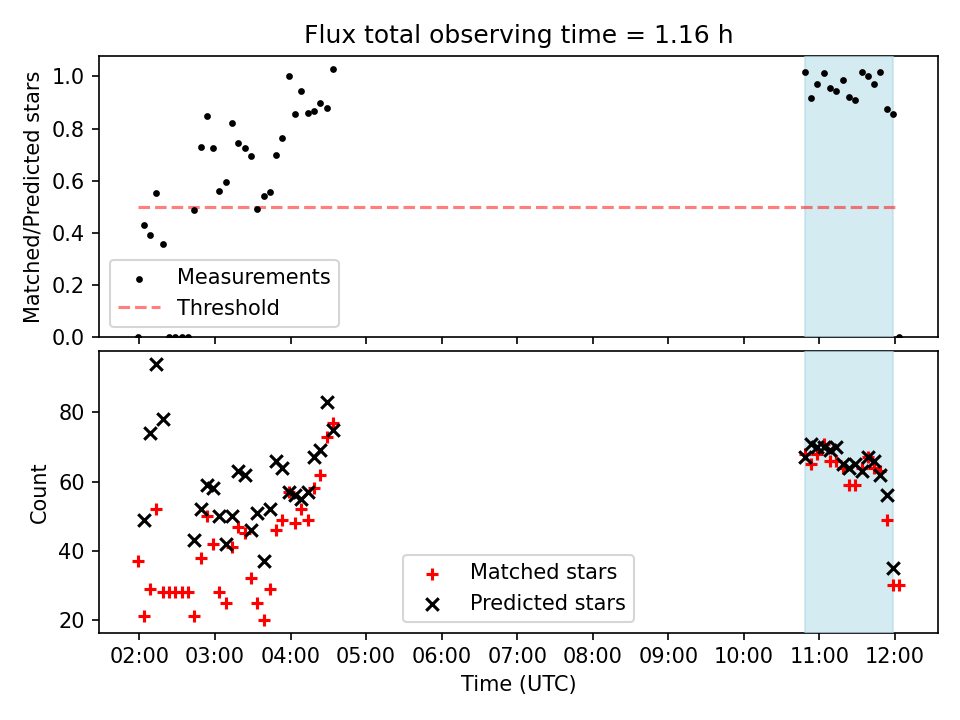 Flux total observing time = 1.16 h

Matched/Predicted stars

1.0
0.8
0.6
0.4
0.2
0.0

Measurements
Threshold

Count

80
60
40
20

Matched stars
Predicted stars

02:00 03:00 04:00 05:00 06:00 07:00 08:00 09:00 10:00 11:00 12:00

Time (UTC)